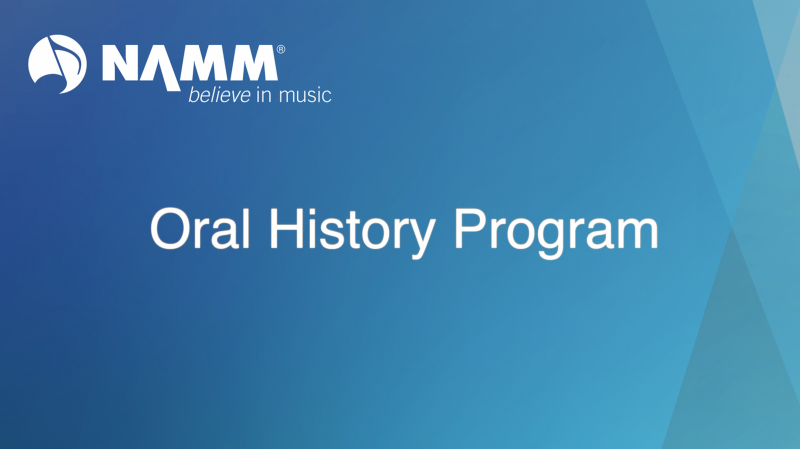 NAMM®
believe in music

Oral History Program